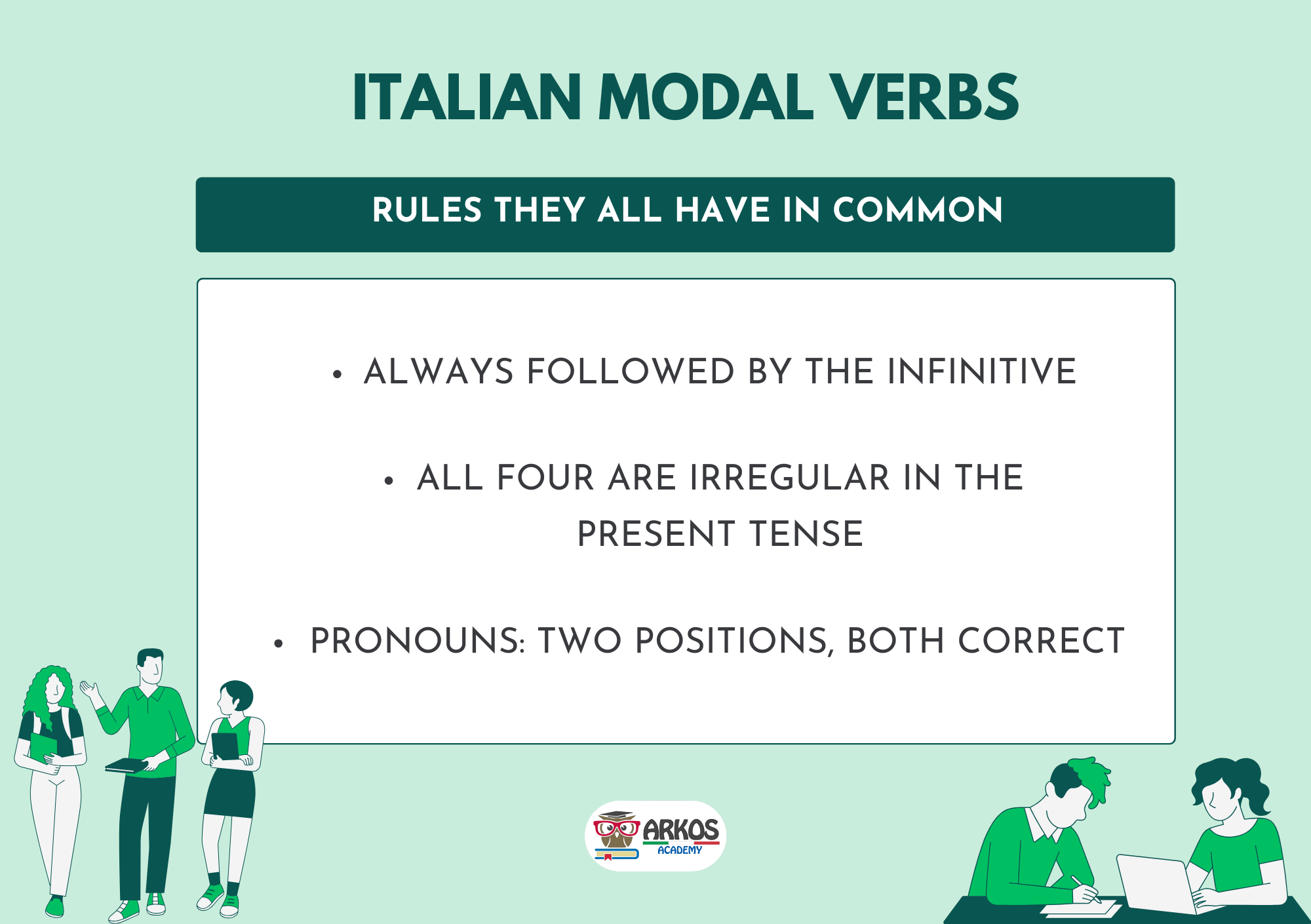 ITALIAN MODAL VERBS

RULES THEY ALL HAVE IN COMMON

• ALWAYS FOLLOWED BY THE INFINITIVE

• ALL FOUR ARE IRREGULAR IN THE PRESENT TENSE

• PRONOUNS: TWO POSITIONS, BOTH CORRECT

ARKOS ACADEMY